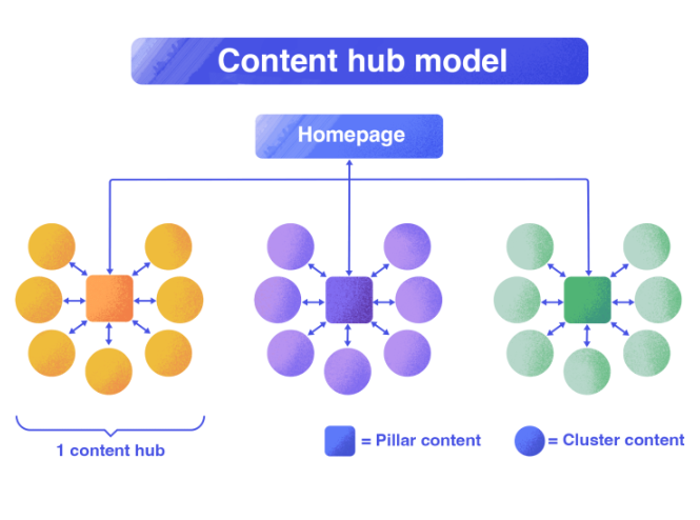 Content hub model

Homepage

1 content hub

= Pillar content

= Cluster content